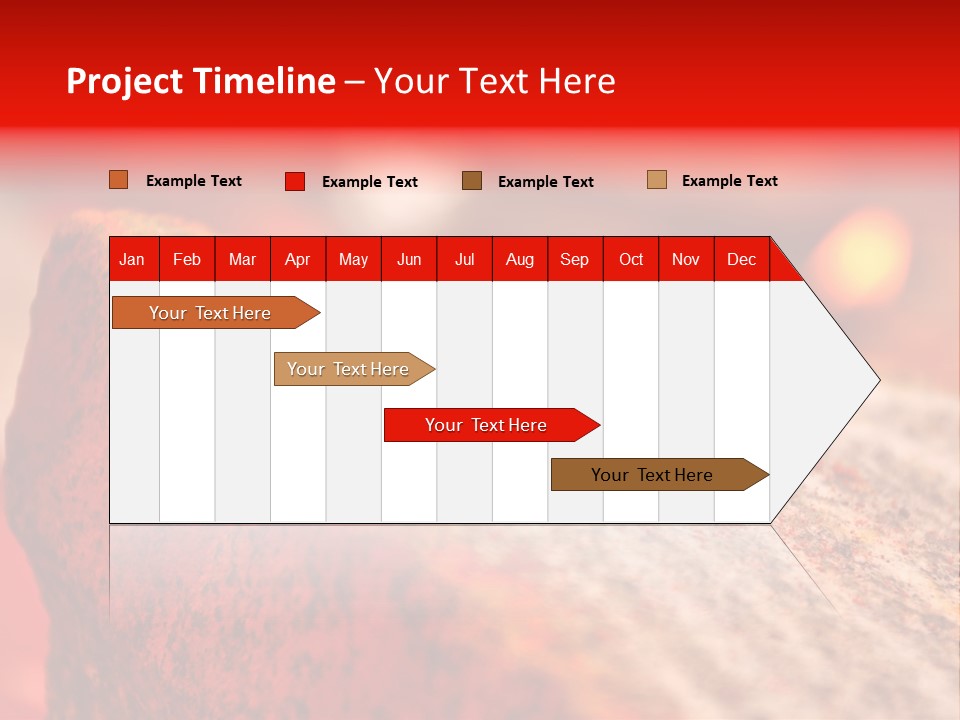 Project Timeline – Your Text Here

Example Text
Example Text
Example Text
Example Text

| Jan | Feb | Mar | Apr | May | Jun | Jul | Aug | Sep | Oct | Nov | Dec |
|---|---|---|---|---|---|---|---|---|---|---|---|

Your Text Here
Your Text Here
Your Text Here
Your Text Here